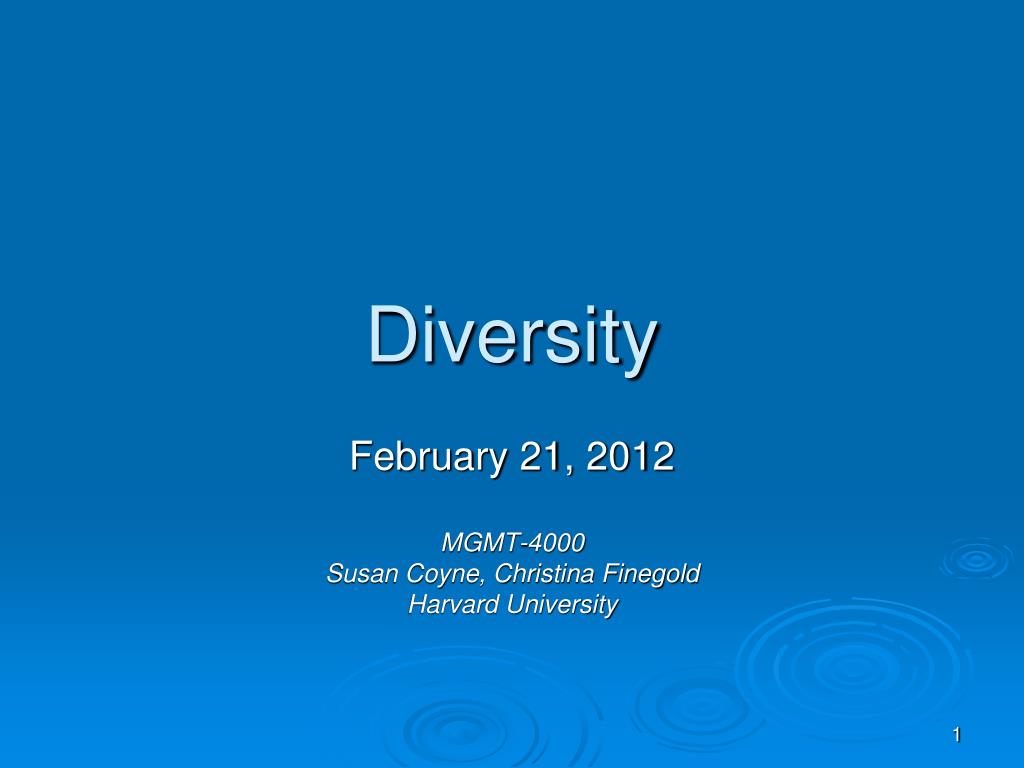 Diversity

February 21, 2012

MGMT-4000
Susan Coyne, Christina Finegold
Harvard University

1